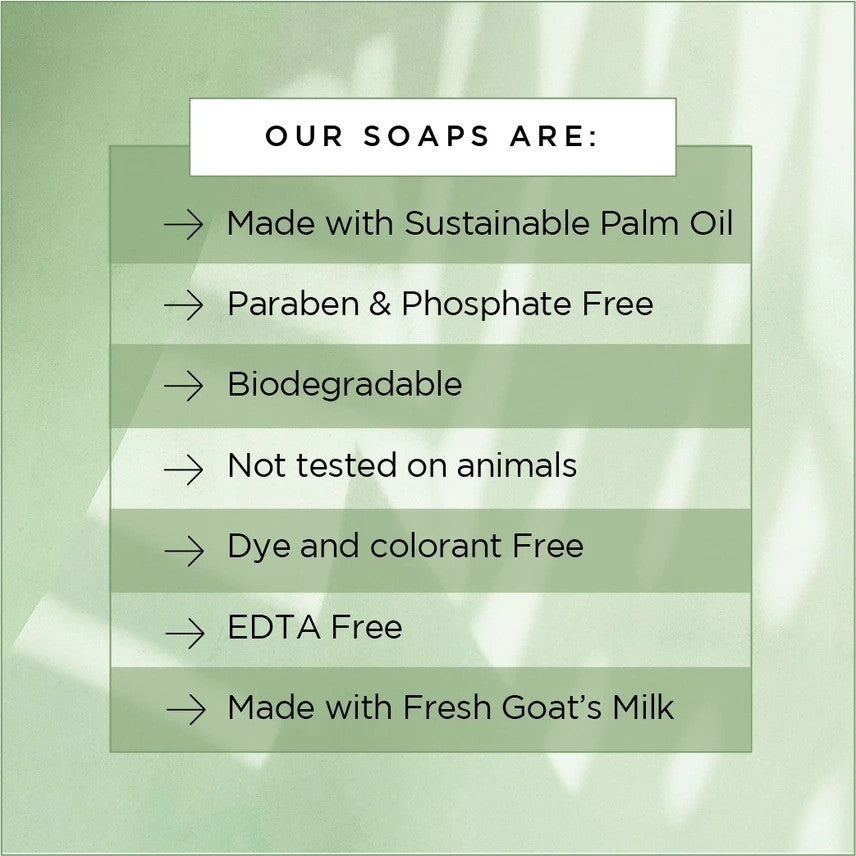 OUR SOAPS ARE:

→ Made with Sustainable Palm Oil

→ Paraben & Phosphate Free

→ Biodegradable

→ Not tested on animals

→ Dye and colorant Free

→ EDTA Free

→ Made with Fresh Goat's Milk